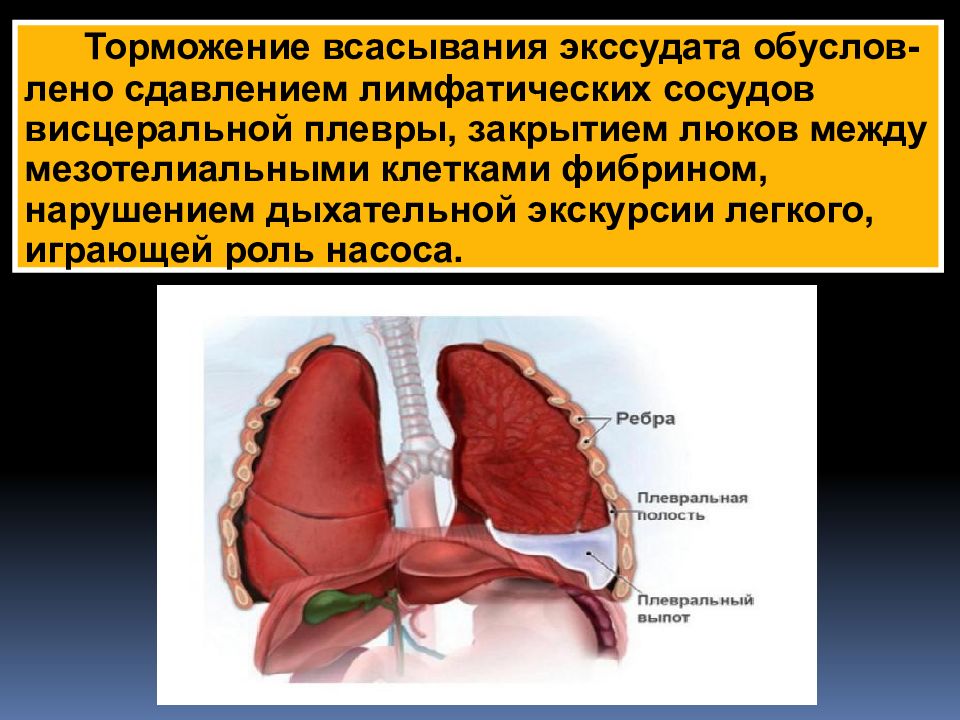 Торможение всасывания экссудата обусловлено сдавлением лимфатических сосудов висцеральной плевры, закрытием люков между мезотелиальными клетками фибрином, нарушением дыхательной экскурсии легкого, играющей роль насоса.

Ребра

Плевральная полость

Плевральный выпот